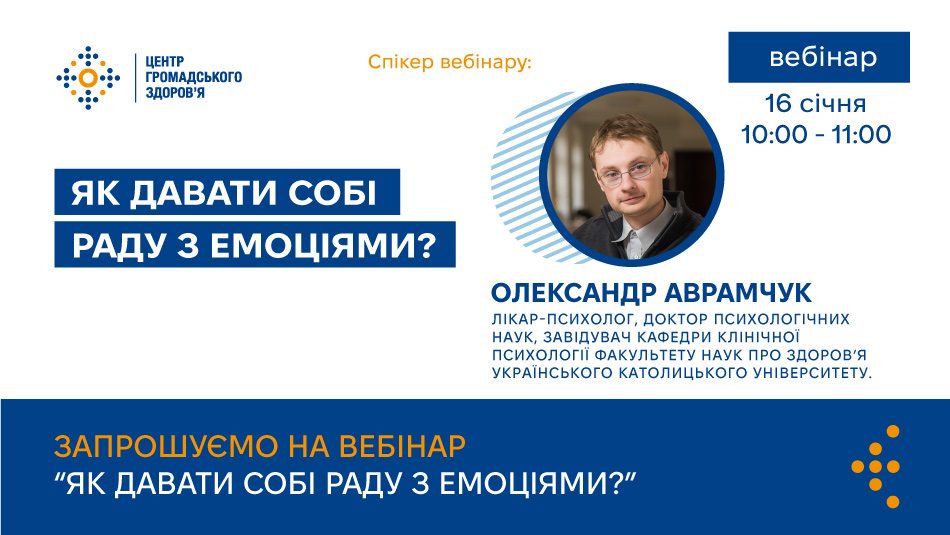 ЦЕНТР ГРОМАДСЬКОГО ЗДОРОВ'Я

Спікер вебінару:

вебінар

16 січня
10:00 - 11:00

ЯК ДАВАТИ СОБІ РАДУ З ЕМОЦІЯМИ?

ОЛЕКСАНДР АВРАМЧУК
ЛІКАР-ПСИХОЛОГ, ДОКТОР ПСИХОЛОГІЧНИХ НАУК, ЗАВІДУВАЧ КАФЕДРИ КЛІНІЧНОЇ ПСИХОЛОГІЇ ФАКУЛЬТЕТУ НАУК ПРО ЗДОРОВ'Я УКРАЇНСЬКОГО КАТОЛИЦЬКОГО УНІВЕРСИТЕТУ.

ЗАПРОШУЄМО НА ВЕБІНАР
"ЯК ДАВАТИ СОБІ РАДУ З ЕМОЦІЯМИ?"